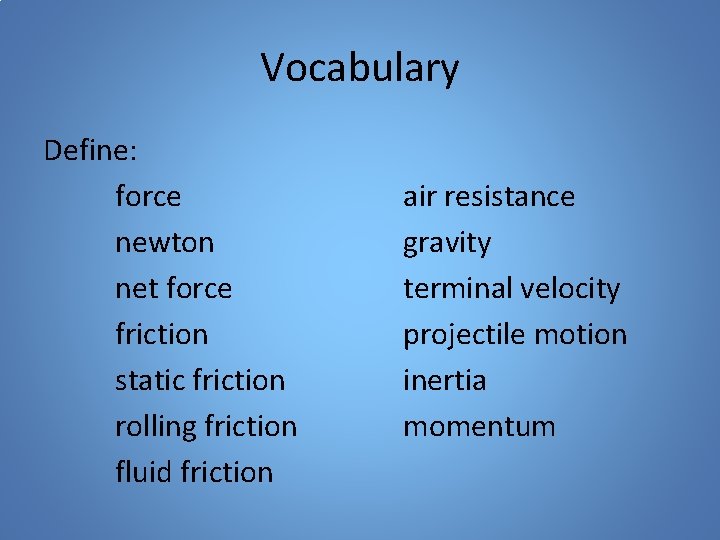 Vocabulary

Define:

force
newton
net force
friction
static friction
rolling friction
fluid friction

air resistance
gravity
terminal velocity
projectile motion
inertia
momentum